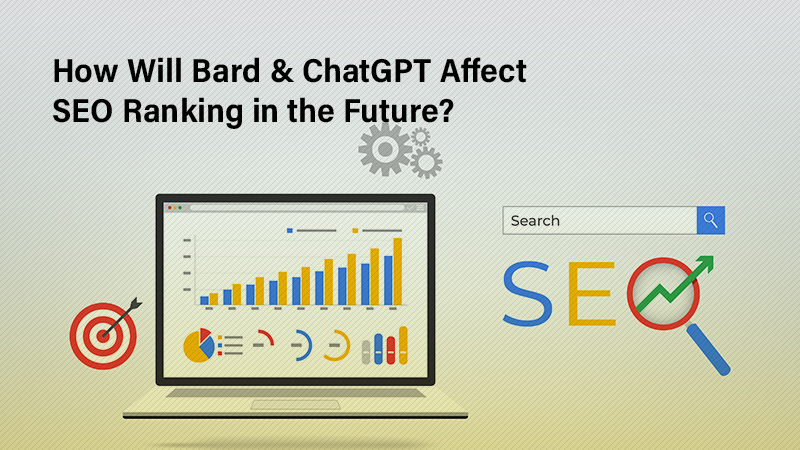 How Will Bard & ChatGPT Affect SEO Ranking in the Future?

Search

SEO